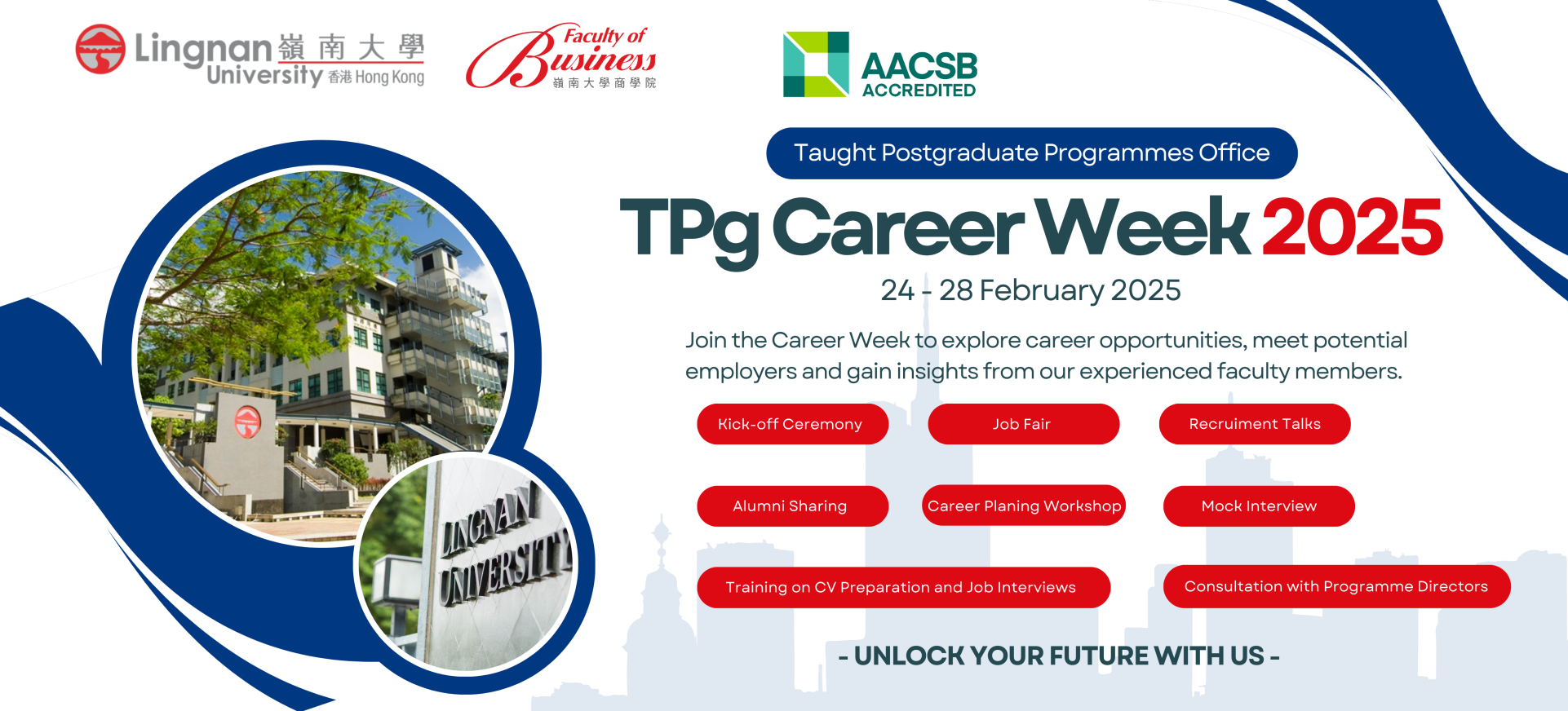 Lingnan 嶺南大學 University 香港 Hong Kong

Faculty of Business 嶺南大學商學院

AACSB ACCREDITED

Taught Postgraduate Programmes Office

TPg Career Week 2025

24 - 28 February 2025

Join the Career Week to explore career opportunities, meet potential employers and gain insights from our experienced faculty members.

Kick-off Ceremony

Job Fair

Recruiment Talks

Alumni Sharing

Career Planing Workshop

Mock Interview

Training on CV Preparation and Job Interviews

Consultation with Programme Directors

- UNLOCK YOUR FUTURE WITH US -

LINGNAN UNIVERSITY